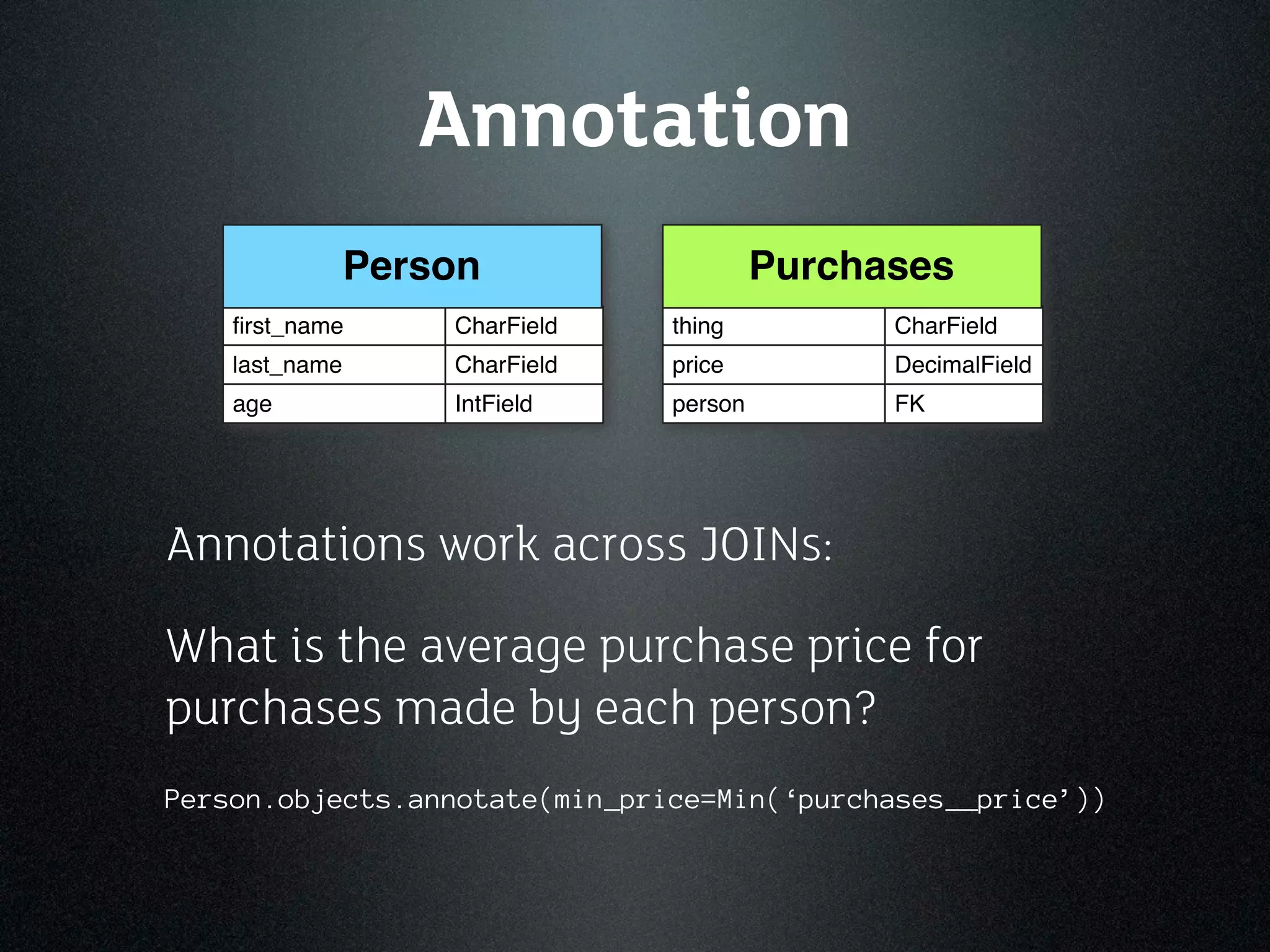 Annotation

| Person | |
|---|---|
| first_name | CharField |
| last_name | CharField |
| age | IntField |

| Purchases | |
|---|---|
| thing | CharField |
| price | DecimalField |
| person | FK |

Annotations work across JOINs:

What is the average purchase price for purchases made by each person?

Person.objects.annotate(min_price=Min(‘purchases__price’))